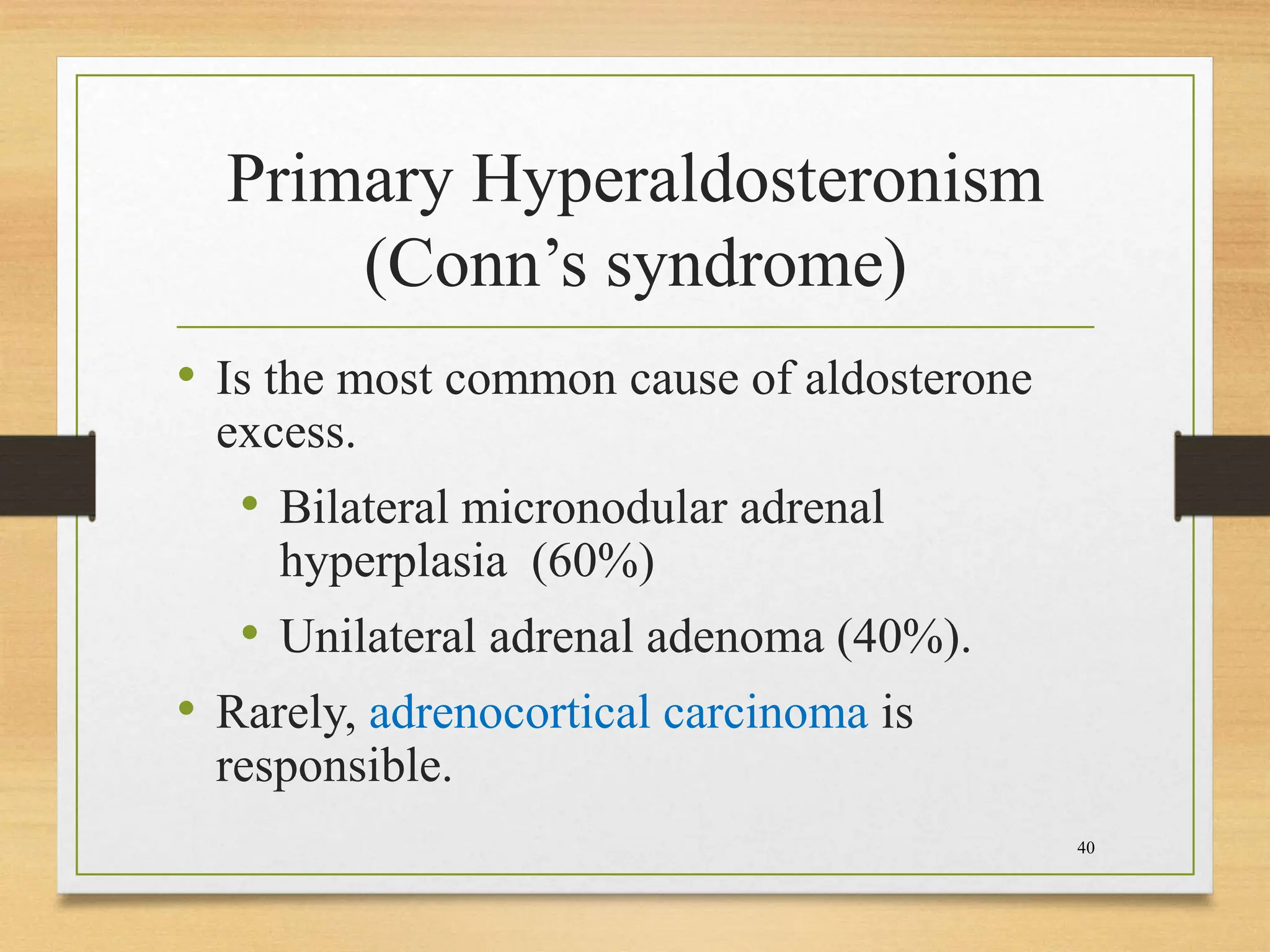 Primary Hyperaldosteronism (Conn’s syndrome)

• Is the most common cause of aldosterone excess.
  • Bilateral micronodular adrenal hyperplasia  (60%)
  • Unilateral adrenal adenoma (40%).
• Rarely, adrenocortical carcinoma is responsible.

40